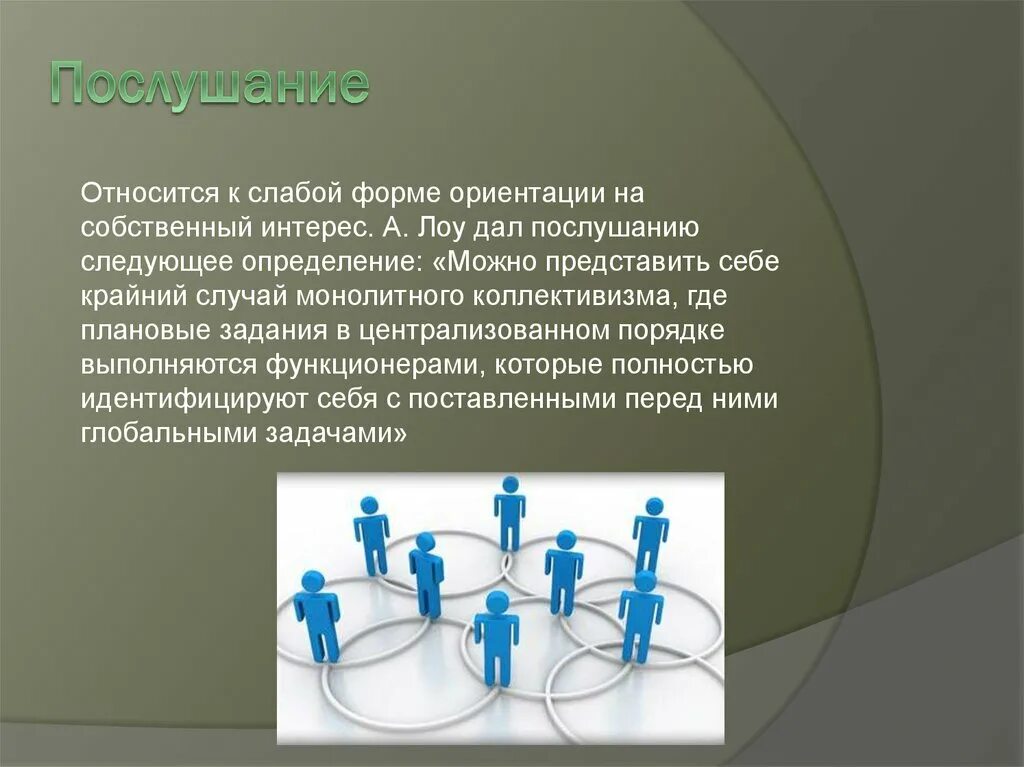 Послушание

Относится к слабой форме ориентации на собственный интерес. А. Лоу дал послушанию следующее определение: «Можно представить себе крайний случай монолитного коллективизма, где плановые задания в централизованном порядке выполняются функционерами, которые полностью идентифицируют себя с поставленными перед ними глобальными задачами»